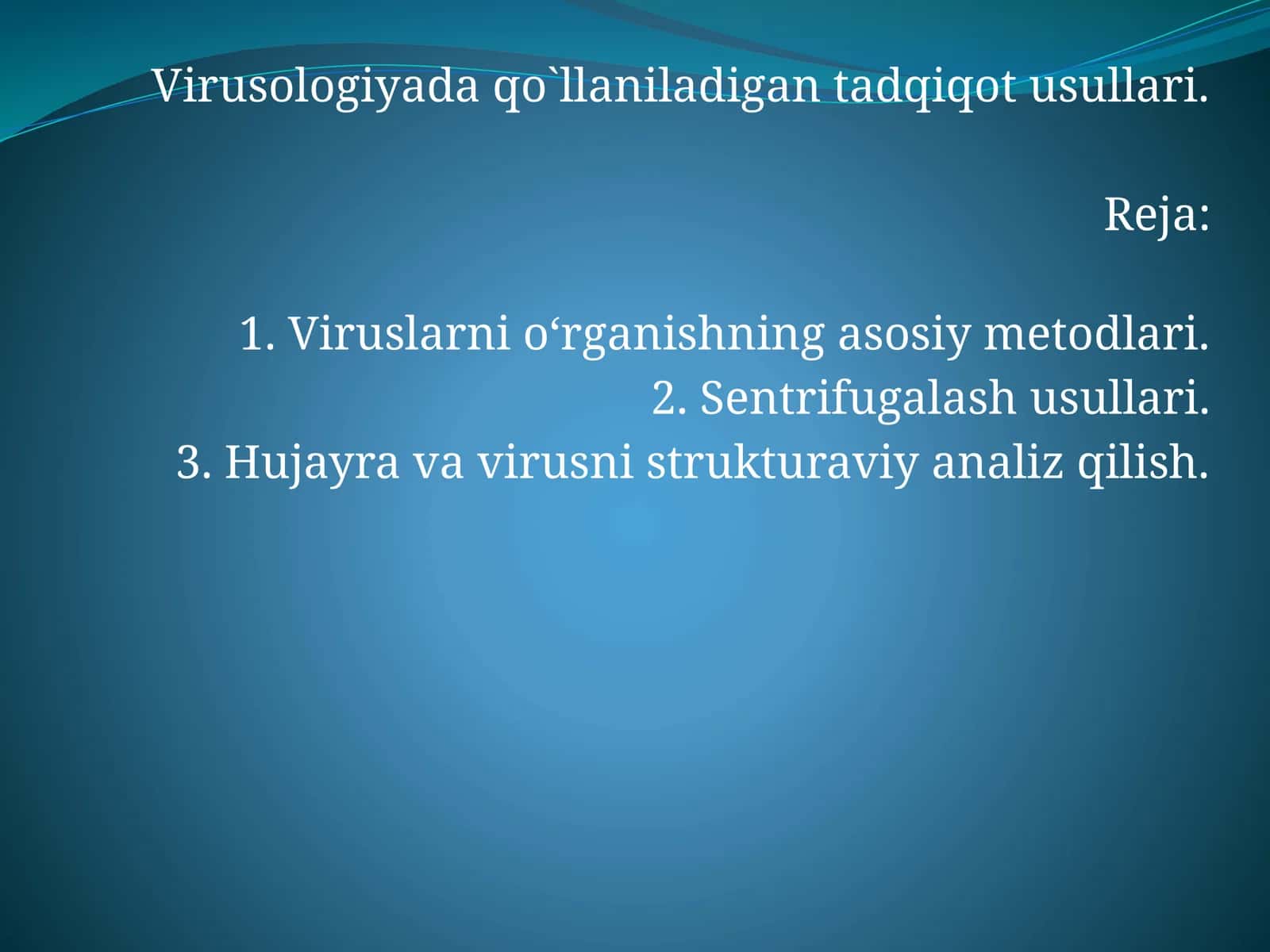 Virusologiyada qo`llaniladigan tadqiqot usullari.

Reja:

1. Viruslarni o‘rganishning asosiy metodlari.
2. Sentrifugalash usullari.
3. Hujayra va virusni strukturaviy analiz qilish.